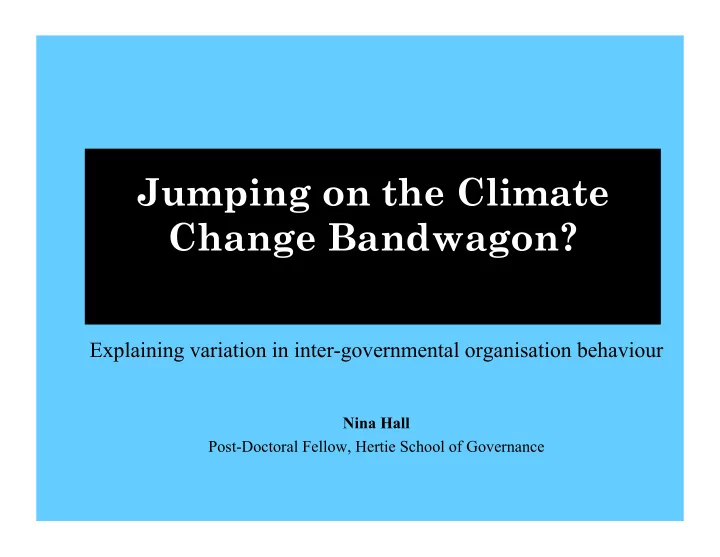 Jumping on the Climate Change Bandwagon?

Explaining variation in inter-governmental organisation behaviour

Nina Hall

Post-Doctoral Fellow, Hertie School of Governance